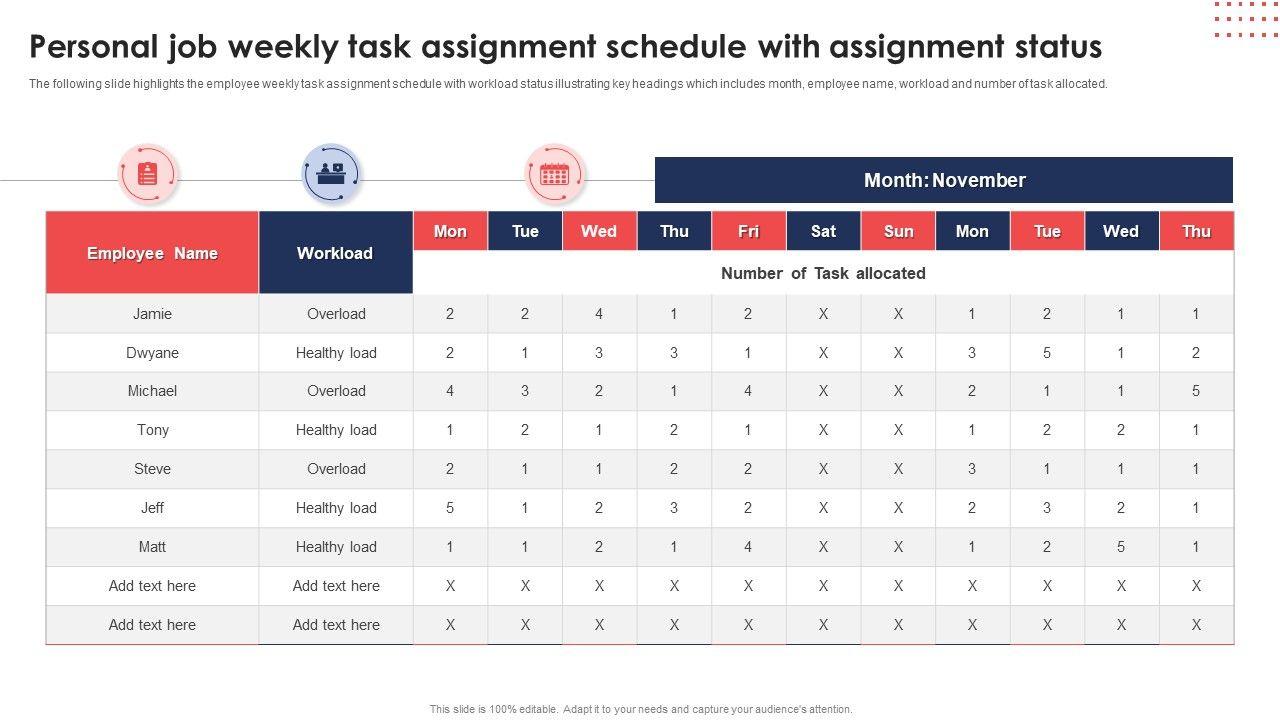 Personal job weekly task assignment schedule with assignment status

The following slide highlights the employee weekly task assignment schedule with workload status illustrating key headings which includes month, employee name, workload and number of task allocated.

Month: November

| Employee Name | Workload | Mon | Tue | Wed | Thu | Fri | Sat | Sun | Mon | Tue | Wed | Thu |
|---|---|---|---|---|---|---|---|---|---|---|---|---|
| | | Number of Task allocated | | | | | | | | | | |
| Jamie | Overload | 2 | 2 | 4 | 1 | 2 | X | X | 1 | 2 | 1 | 1 |
| Dwyane | Healthy load | 2 | 1 | 3 | 3 | 1 | X | X | 3 | 5 | 1 | 2 |
| Michael | Overload | 4 | 3 | 2 | 1 | 4 | X | X | 2 | 1 | 1 | 5 |
| Tony | Healthy load | 1 | 2 | 1 | 2 | 1 | X | X | 1 | 2 | 2 | 1 |
| Steve | Overload | 2 | 1 | 1 | 2 | 2 | X | X | 3 | 1 | 1 | 1 |
| Jeff | Healthy load | 5 | 1 | 2 | 3 | 2 | X | X | 2 | 3 | 2 | 1 |
| Matt | Healthy load | 1 | 1 | 2 | 1 | 4 | X | X | 1 | 2 | 5 | 1 |
| Add text here | Add text here | X | X | X | X | X | X | X | X | X | X | X |
| Add text here | Add text here | X | X | X | X | X | X | X | X | X | X | X |

This slide is 100% editable. Adapt it to your needs and capture your audience's attention.